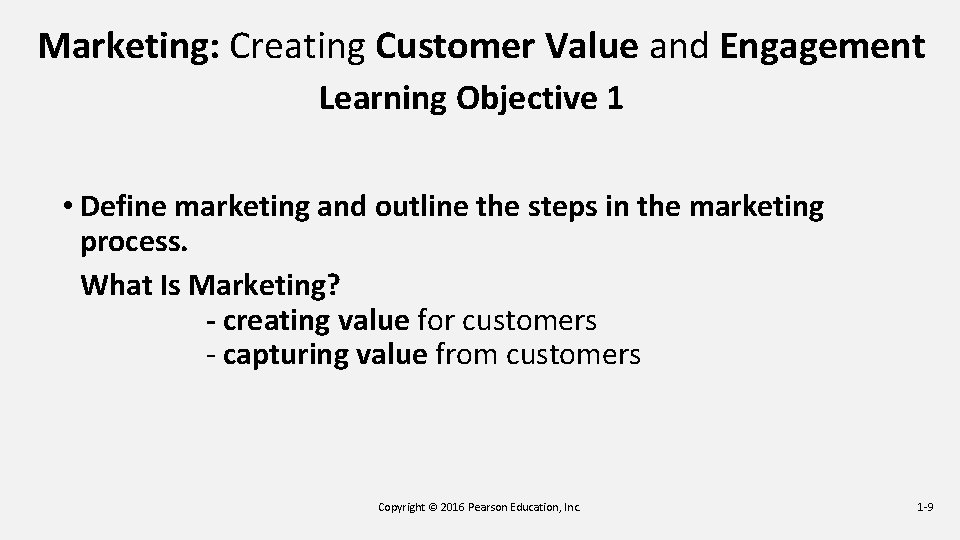 Marketing: Creating Customer Value and Engagement
Learning Objective 1

• Define marketing and outline the steps in the marketing process.

What Is Marketing?
- creating value for customers
- capturing value from customers

Copyright © 2016 Pearson Education, Inc.

1-9